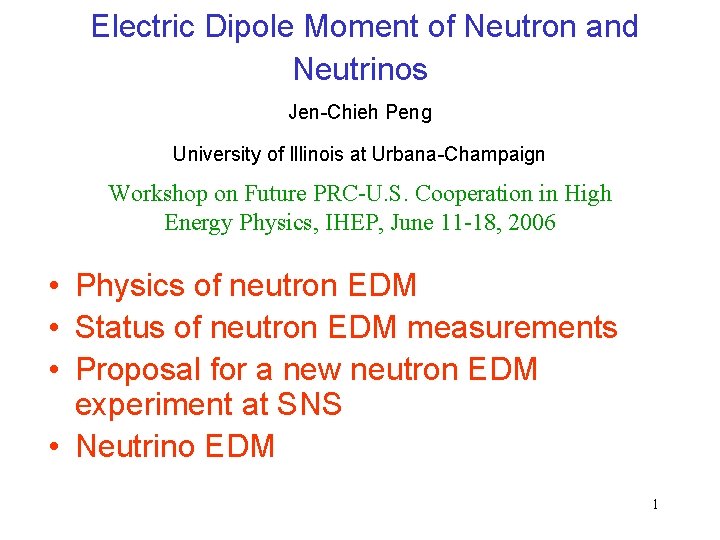 Electric Dipole Moment of Neutron and Neutrinos

Jen-Chieh Peng

University of Illinois at Urbana-Champaign

Workshop on Future PRC-U.S. Cooperation in High Energy Physics, IHEP, June 11-18, 2006

• Physics of neutron EDM
• Status of neutron EDM measurements
• Proposal for a new neutron EDM experiment at SNS
• Neutrino EDM

1